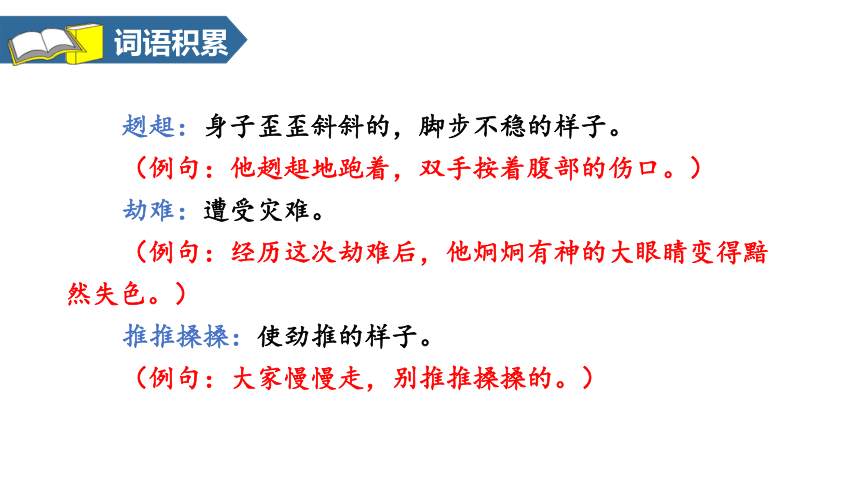 词语积累

趔趄：身子歪歪斜斜的，脚步不稳的样子。
（例句：他趔趄地跑着，双手按着腹部的伤口。）

劫难：遭受灾难。
（例句：经历这次劫难后，他炯炯有神的大眼睛变得黯然失色。）

推推搡搡：使劲推的样子。
（例句：大家慢慢走，别推推搡搡的。）